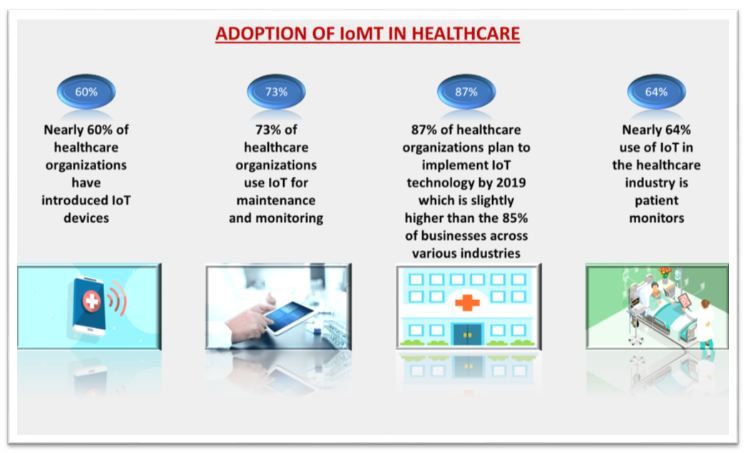 ADOPTION OF IoMT IN HEALTHCARE

60%

Nearly 60% of healthcare organizations have introduced IoT devices

73%

73% of healthcare organizations use IoT for maintenance and monitoring

87%

87% of healthcare organizations plan to implement IoT technology by 2019 which is slightly higher than the 85% of businesses across various industries

64%

Nearly 64% use of IoT in the healthcare industry is patient monitors